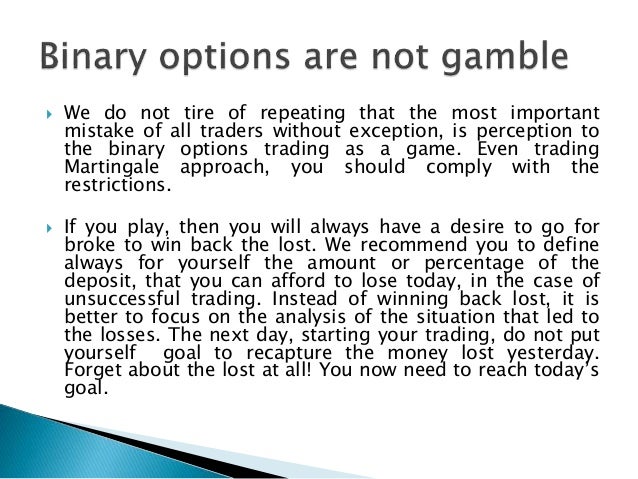 Binary options are not gamble

We do not tire of repeating that the most important mistake of all traders without exception, is perception to the binary options trading as a game. Even trading Martingale approach, you should comply with the restrictions.

If you play, then you will always have a desire to go for broke to win back the lost. We recommend you to define always for yourself the amount or percentage of the deposit, that you can afford to lose today, in the case of unsuccessful trading. Instead of winning back lost, it is better to focus on the analysis of the situation that led to the losses. The next day, starting your trading, do not put yourself goal to recapture the money lost yesterday. Forget about the lost at all! You now need to reach today's goal.